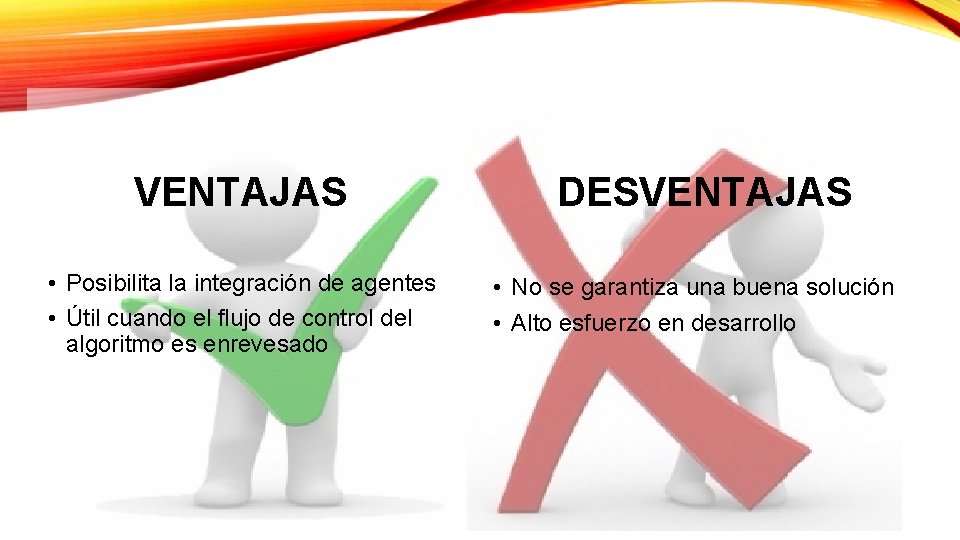 VENTAJAS

• Posibilita la integración de agentes
• Útil cuando el flujo de control del algoritmo es enrevesado

DESVENTAJAS

• No se garantiza una buena solución
• Alto esfuerzo en desarrollo